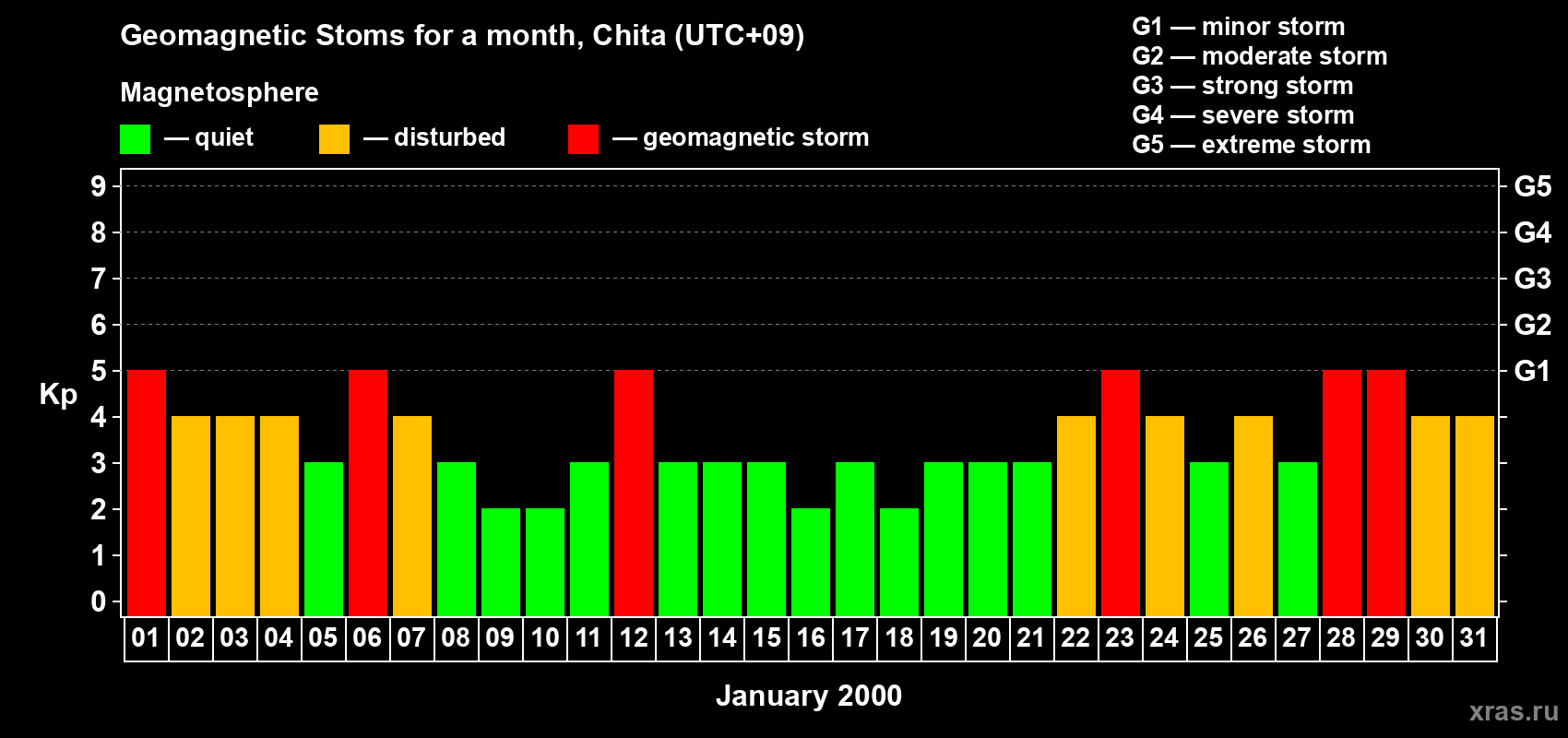 Geomagnetic Stoms for a month, Chita (UTC+09)

Magnetosphere

— quiet — disturbed — geomagnetic storm

G1 — minor storm
G2 — moderate storm
G3 — strong storm
G4 — severe storm
G5 — extreme storm

Kp

9 8 7 6 5 4 3 2 1 0

G5 G4 G3 G2 G1

01 02 03 04 05 06 07 08 09 10 11 12 13 14 15 16 17 18 19 20 21 22 23 24 25 26 27 28 29 30 31

January 2000

xras.ru